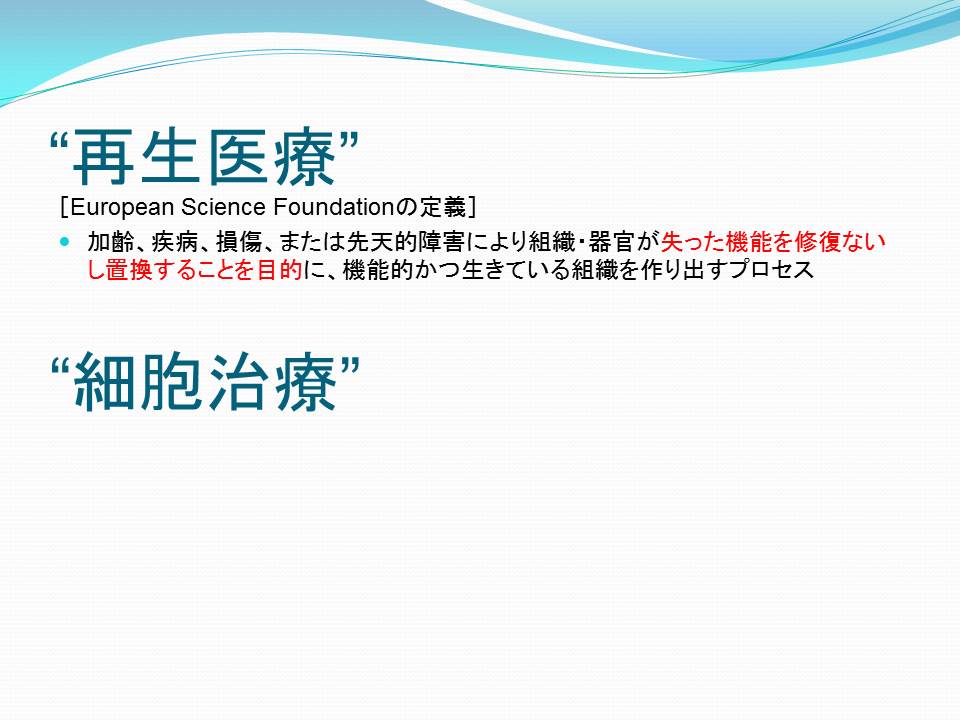 “再生医療”

［European Science Foundationの定義］

加齢、疾病、損傷、または先天的障害により組織・器官が失った機能を修復ないし置換することを目的に、機能的かつ生きている組織を作り出すプロセス

“細胞治療”